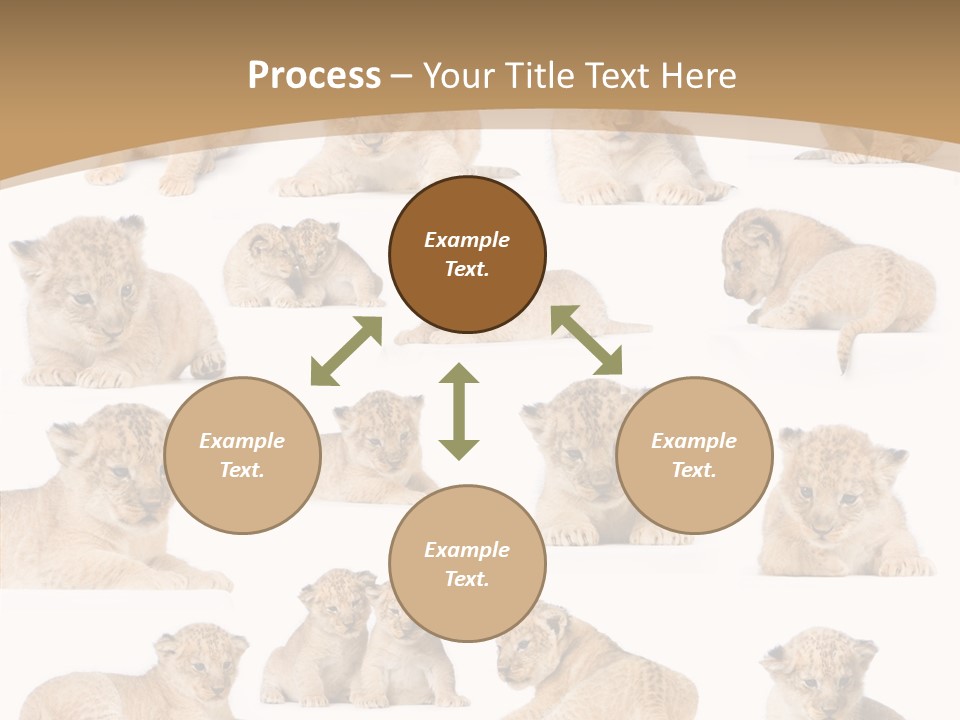 Process – Your Title Text Here

Example Text.

Example Text.

Example Text.

Example Text.